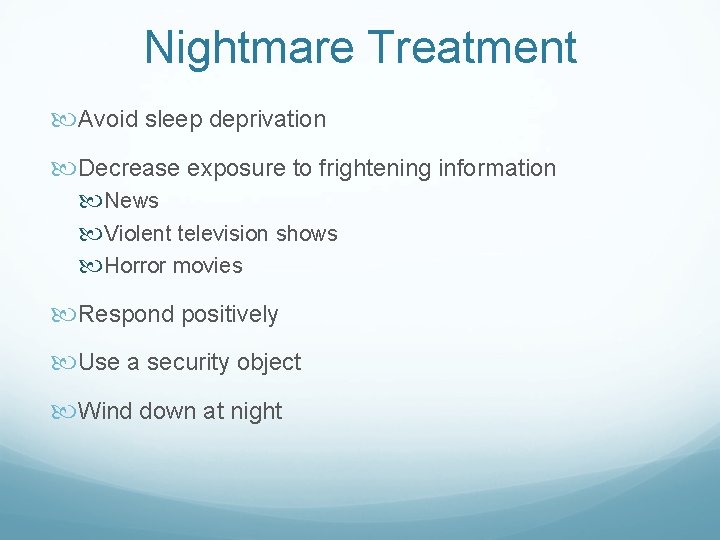 Nightmare Treatment

Avoid sleep deprivation

Decrease exposure to frightening information
News
Violent television shows
Horror movies

Respond positively

Use a security object

Wind down at night